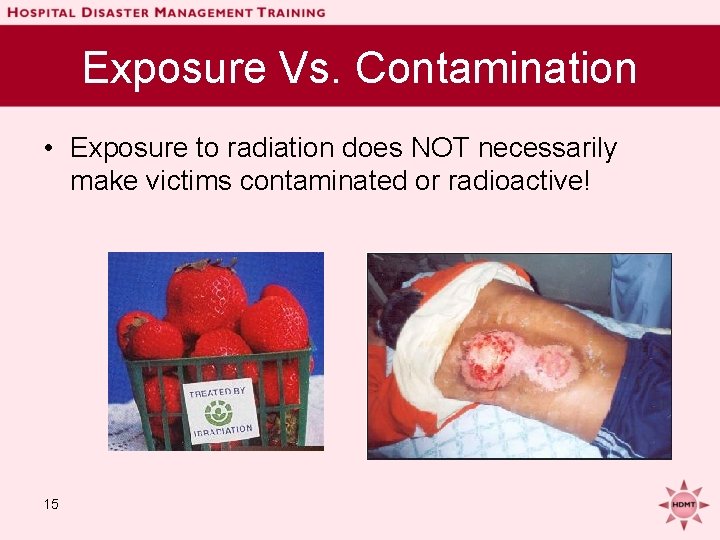 HOSPITAL DISASTER MANAGEMENT TRAINING

Exposure Vs. Contamination

• Exposure to radiation does NOT necessarily make victims contaminated or radioactive!

TREATED BY IRRADIATION

15

HDMT